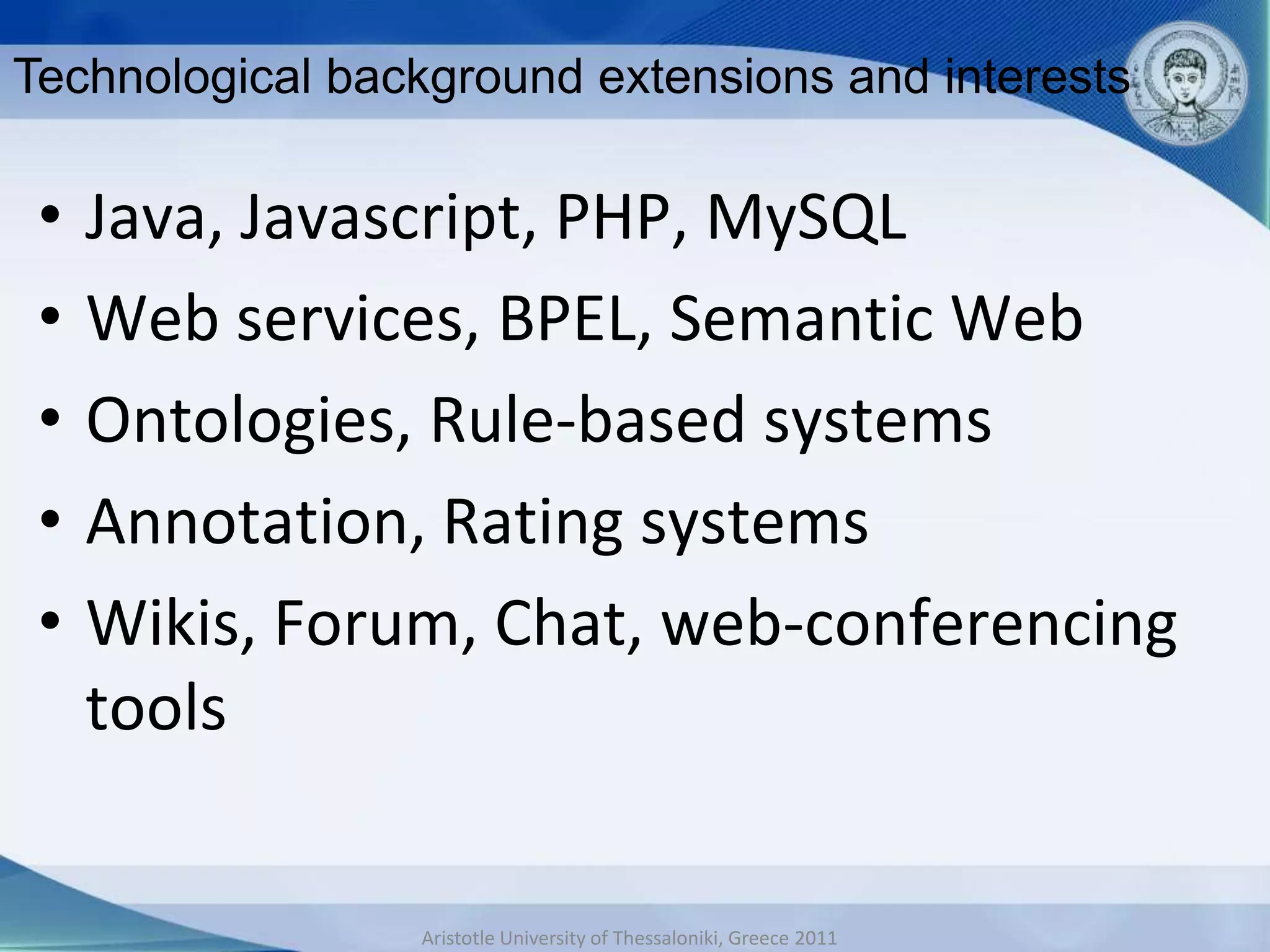 Technological background extensions and interests

• Java, Javascript, PHP, MySQL
• Web services, BPEL, Semantic Web
• Ontologies, Rule-based systems
• Annotation, Rating systems
• Wikis, Forum, Chat, web-conferencing tools

Aristotle University of Thessaloniki, Greece 2011